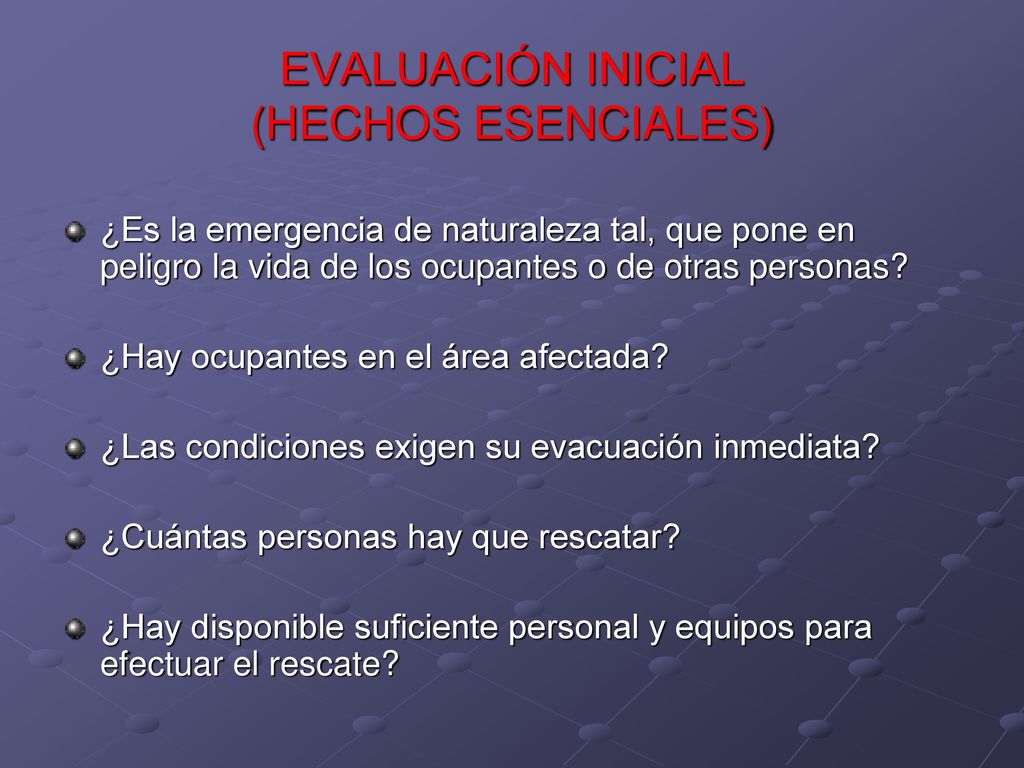 EVALUACIÓN INICIAL
(HECHOS ESENCIALES)

¿Es la emergencia de naturaleza tal, que pone en peligro la vida de los ocupantes o de otras personas?

¿Hay ocupantes en el área afectada?

¿Las condiciones exigen su evacuación inmediata?

¿Cuántas personas hay que rescatar?

¿Hay disponible suficiente personal y equipos para efectuar el rescate?